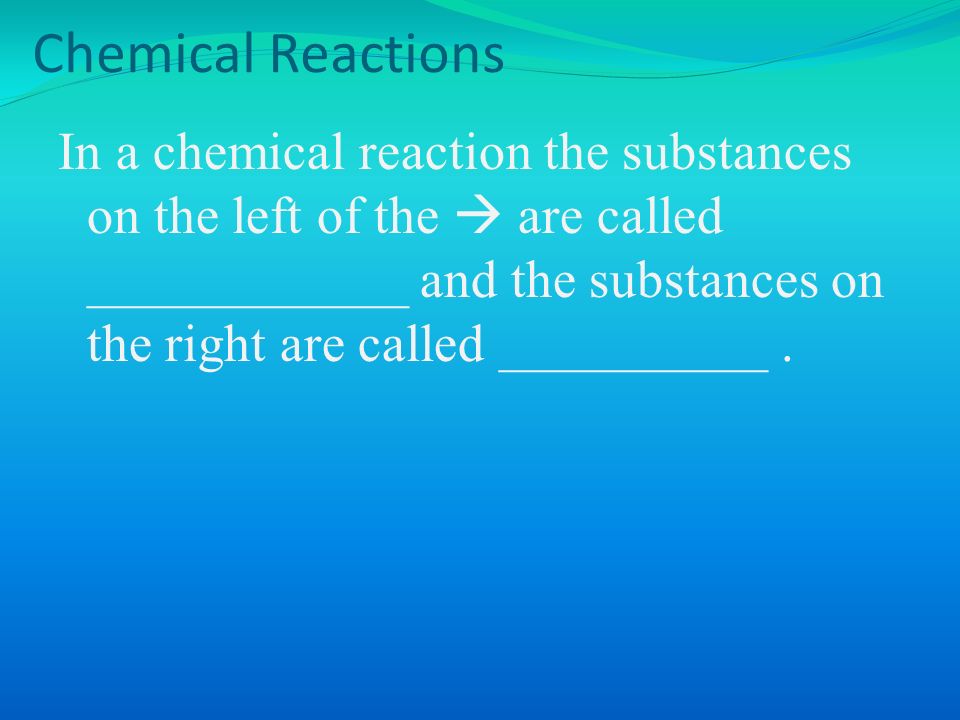 Chemical Reactions

In a chemical reaction the substances on the left of the → are called ____________ and the substances on the right are called __________ .